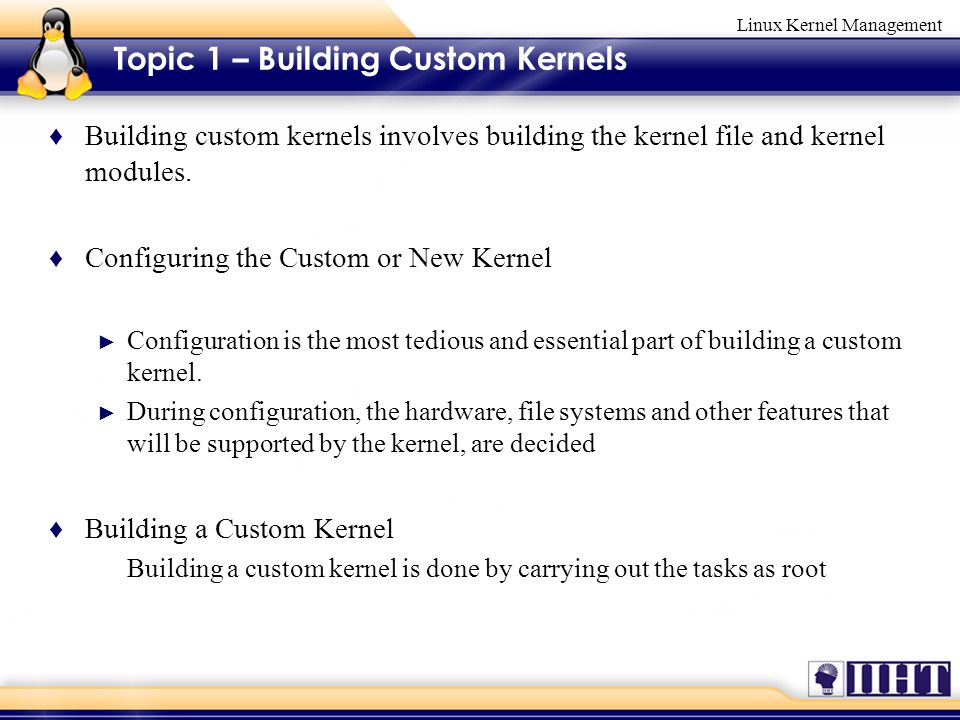 Linux Kernel Management

Topic 1 – Building Custom Kernels

♦ Building custom kernels involves building the kernel file and kernel modules.

♦ Configuring the Custom or New Kernel

► Configuration is the most tedious and essential part of building a custom kernel.

► During configuration, the hardware, file systems and other features that will be supported by the kernel, are decided

♦ Building a Custom Kernel

Building a custom kernel is done by carrying out the tasks as root

IIHT